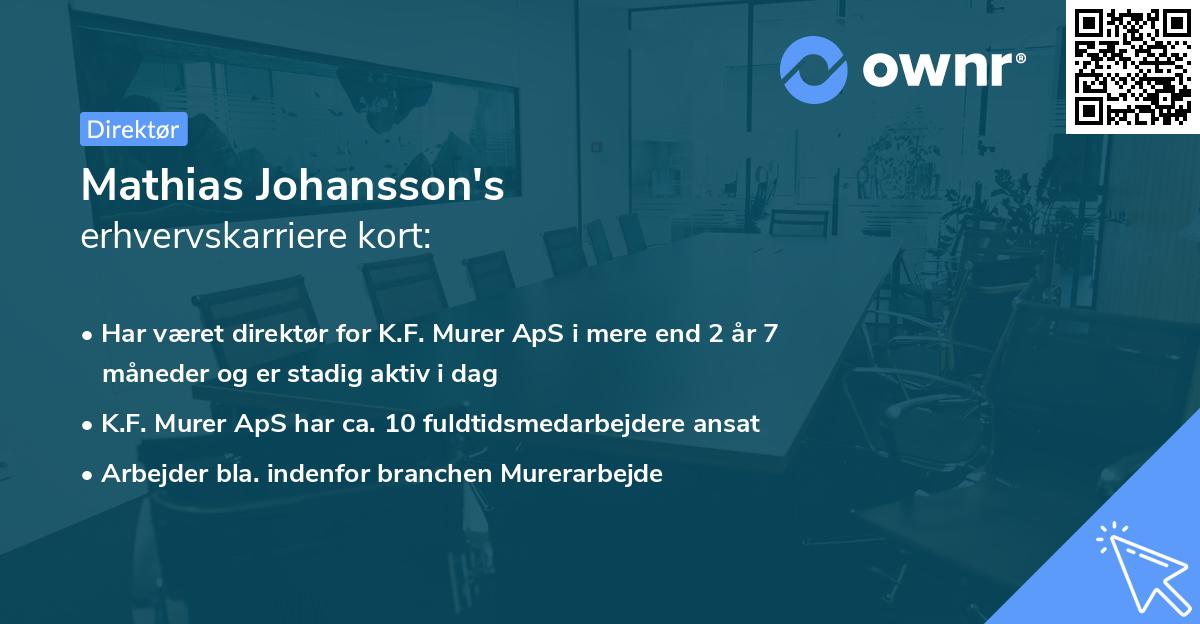 ownr®

Direktør

Mathias Johansson's
erhvervskarriere kort:

• Har været direktør for K.F. Murer ApS i mere end 2 år 7 måneder og er stadig aktiv i dag
• K.F. Murer ApS har ca. 10 fuldtidsmedarbejdere ansat
• Arbejder bla. indenfor branchen Murerarbejde